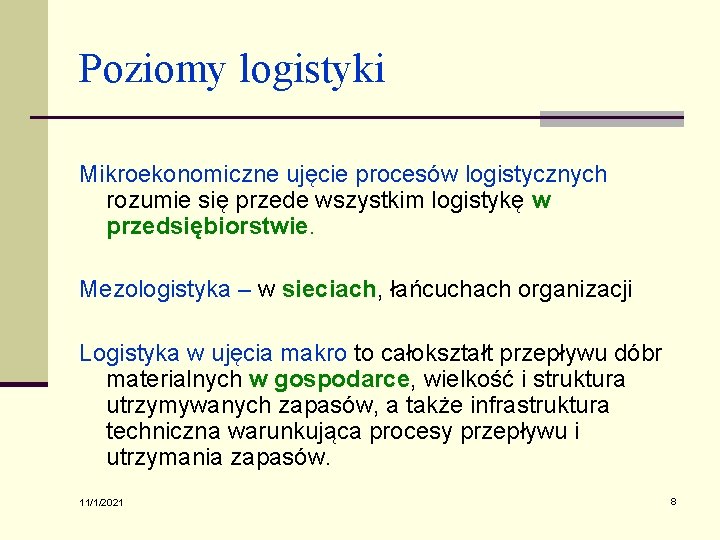 Poziomy logistyki

Mikroekonomiczne ujęcie procesów logistycznych rozumie się przede wszystkim logistykę w przedsiębiorstwie.

Mezologistyka – w sieciach, łańcuchach organizacji

Logistyka w ujęcia makro to całokształt przepływu dóbr materialnych w gospodarce, wielkość i struktura utrzymywanych zapasów, a także infrastruktura techniczna warunkująca procesy przepływu i utrzymania zapasów.

11/1/2021

8